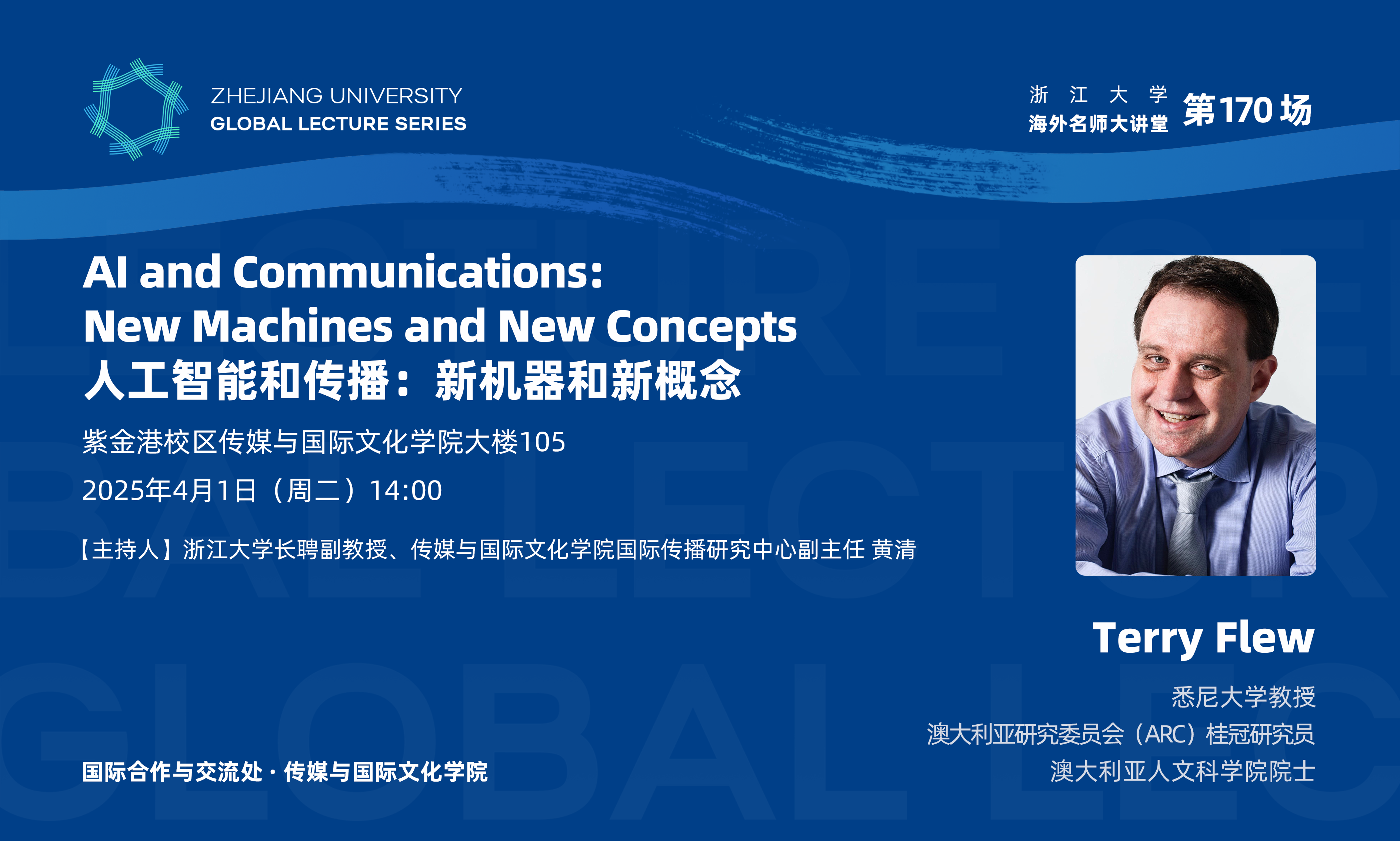 ZHEJIANG UNIVERSITY
GLOBAL LECTURE SERIES

浙 江 大 学
海外名师大讲堂 第170场

AI and Communications:
New Machines and New Concepts
人工智能和传播：新机器和新概念

紫金港校区传媒与国际文化学院大楼105

2025年4月1日（周二）14:00

【主持人】浙江大学长聘副教授、传媒与国际文化学院国际传播研究中心副主任 黄清

Terry Flew

悉尼大学教授
澳大利亚研究委员会（ARC）桂冠研究员
澳大利亚人文科学院院士

国际合作与交流处 · 传媒与国际文化学院